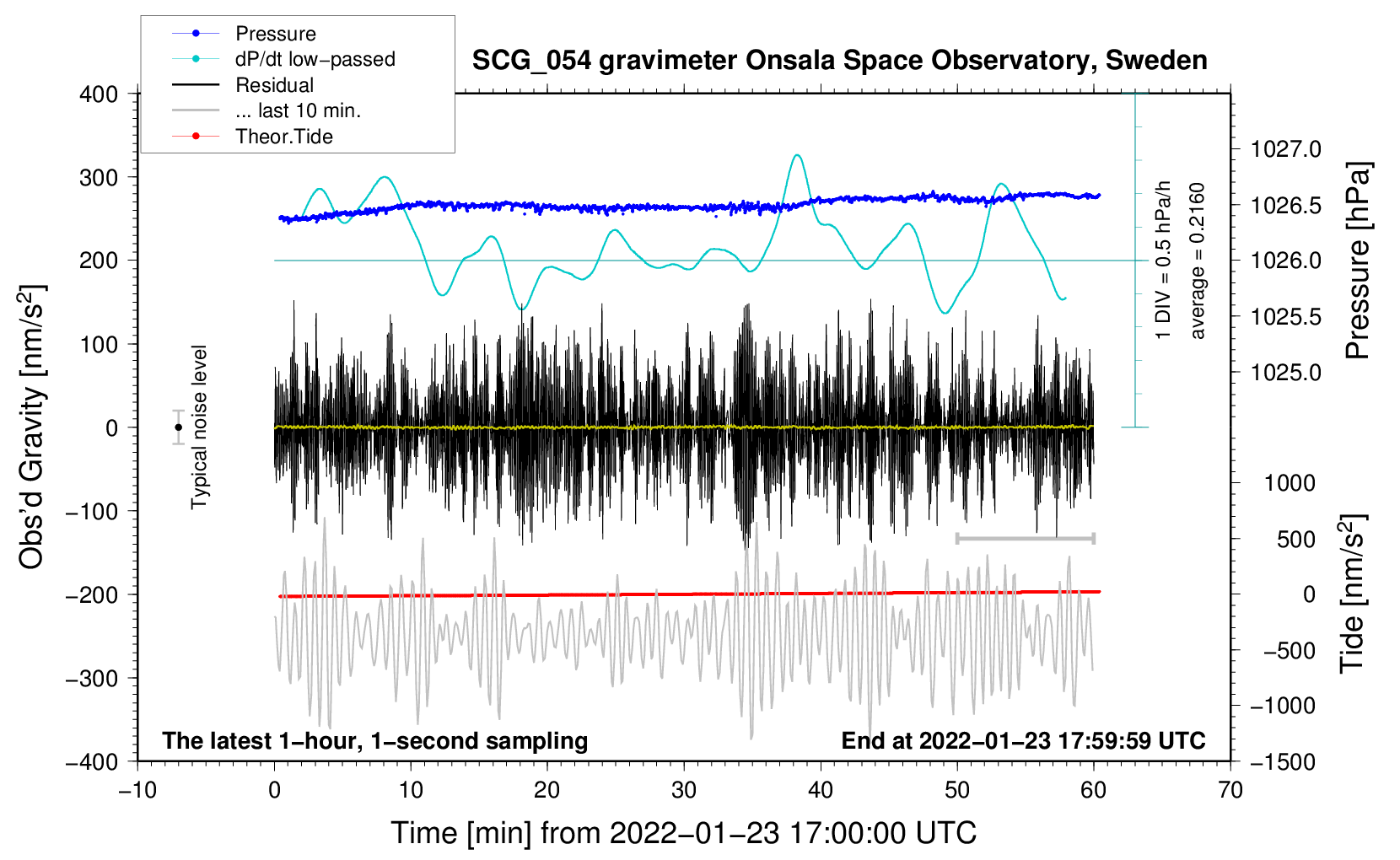 Pressure
dP/dt low−passed
Residual
... last 10 min.
Theor.Tide

SCG_054 gravimeter Onsala Space Observatory, Sweden

400
300
200
100
0
−100
−200
−300
−400

Obs'd Gravity [nm/s$^2$]

Typical noise level

1 DIV = 0.5 hPa/h
average = 0.2160

1027.0
1026.5
1026.0
1025.5
1025.0

Pressure [hPa]

1000
500
0
−500
−1000
−1500

Tide [nm/s$^2$]

The latest 1−hour, 1−second sampling
End at 2022−01−23 17:59:59 UTC

−10
0
10
20
30
40
50
60
70

Time [min] from 2022−01−23 17:00:00 UTC